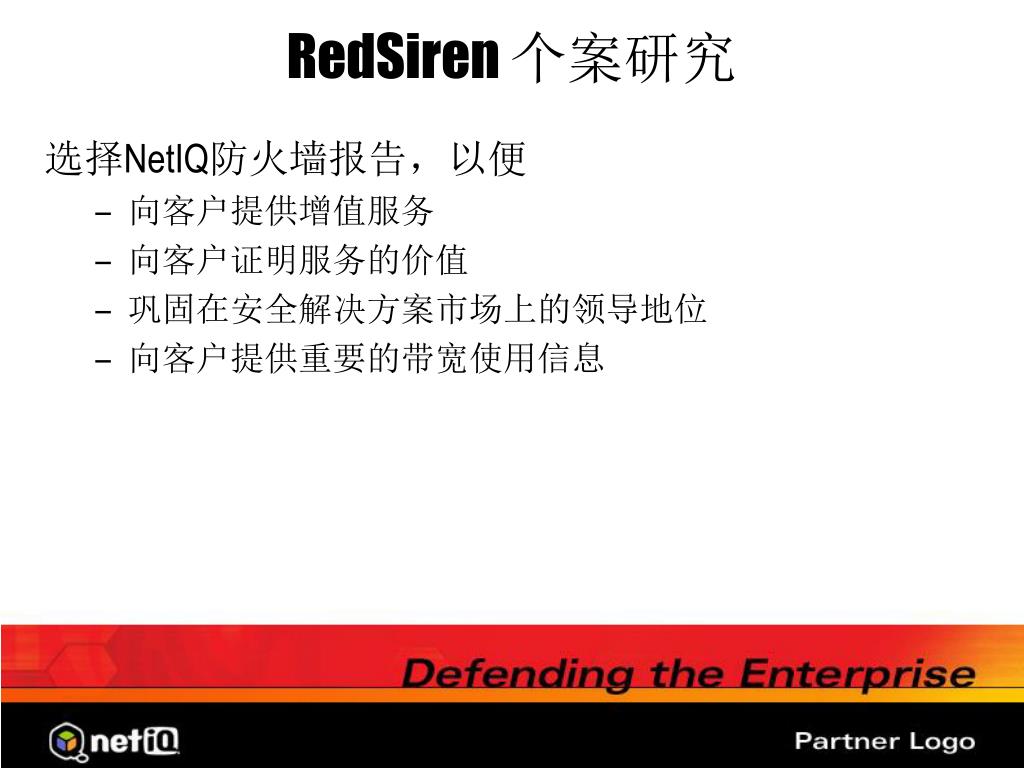 RedSiren 个案研究

选择NetIQ防火墙报告，以便

– 向客户提供增值服务
– 向客户证明服务的价值
– 巩固在安全解决方案市场上的领导地位
– 向客户提供重要的带宽使用信息

Defending the Enterprise

netIQ

Partner Logo